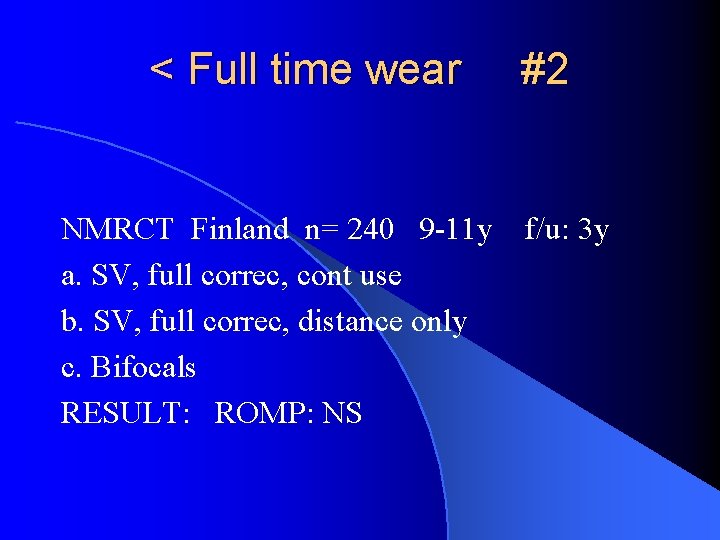 < Full time wear #2

NMRCT Finland n= 240 9-11y f/u: 3y
a. SV, full correc, cont use
b. SV, full correc, distance only
c. Bifocals
RESULT: ROMP: NS